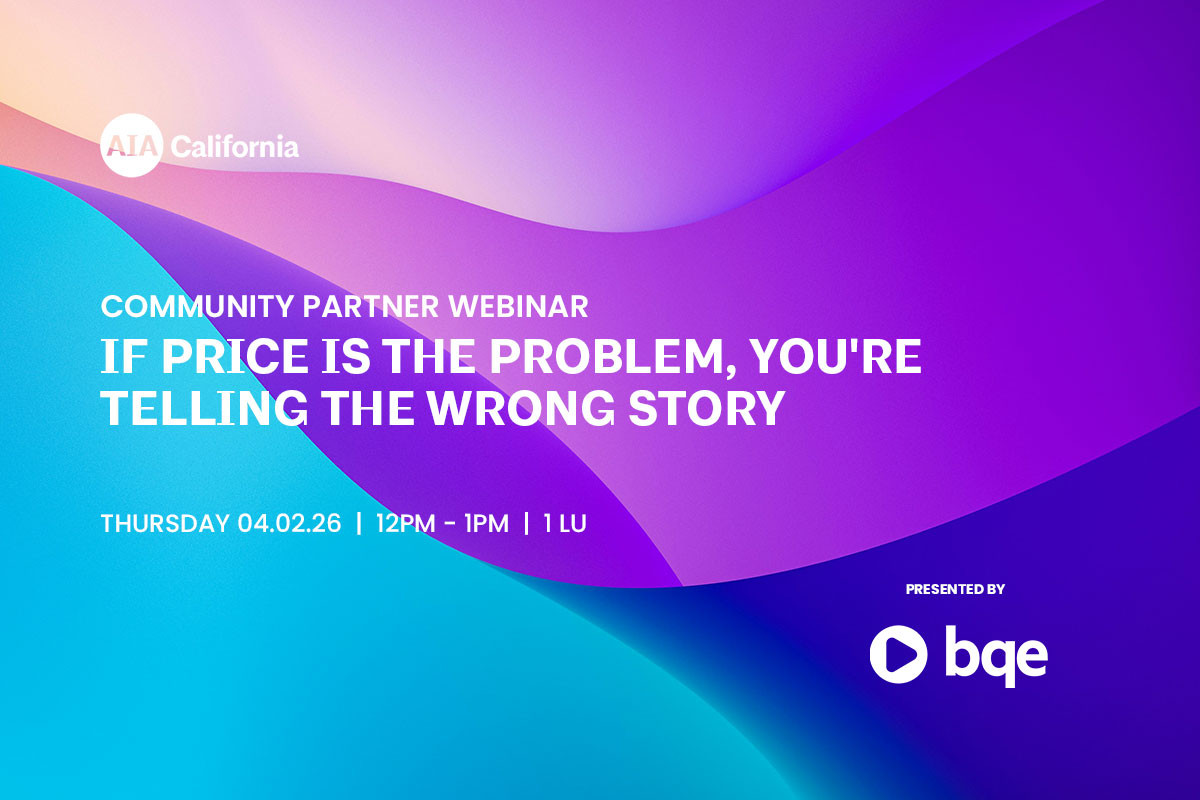 AIA California

COMMUNITY PARTNER WEBINAR
IF PRICE IS THE PROBLEM, YOU'RE TELLING THE WRONG STORY

THURSDAY 04.02.26 | 12PM - 1PM | 1 LU

PRESENTED BY

bqe